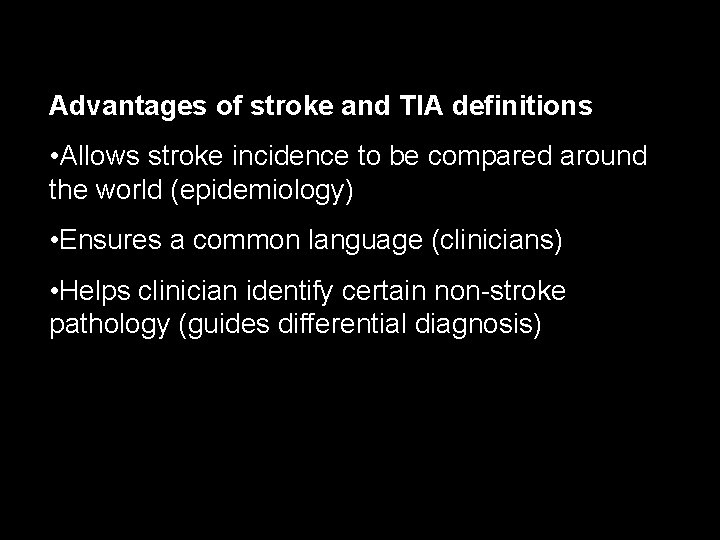 Advantages of stroke and TIA definitions

•Allows stroke incidence to be compared around the world (epidemiology)

•Ensures a common language (clinicians)

•Helps clinician identify certain non-stroke pathology (guides differential diagnosis)